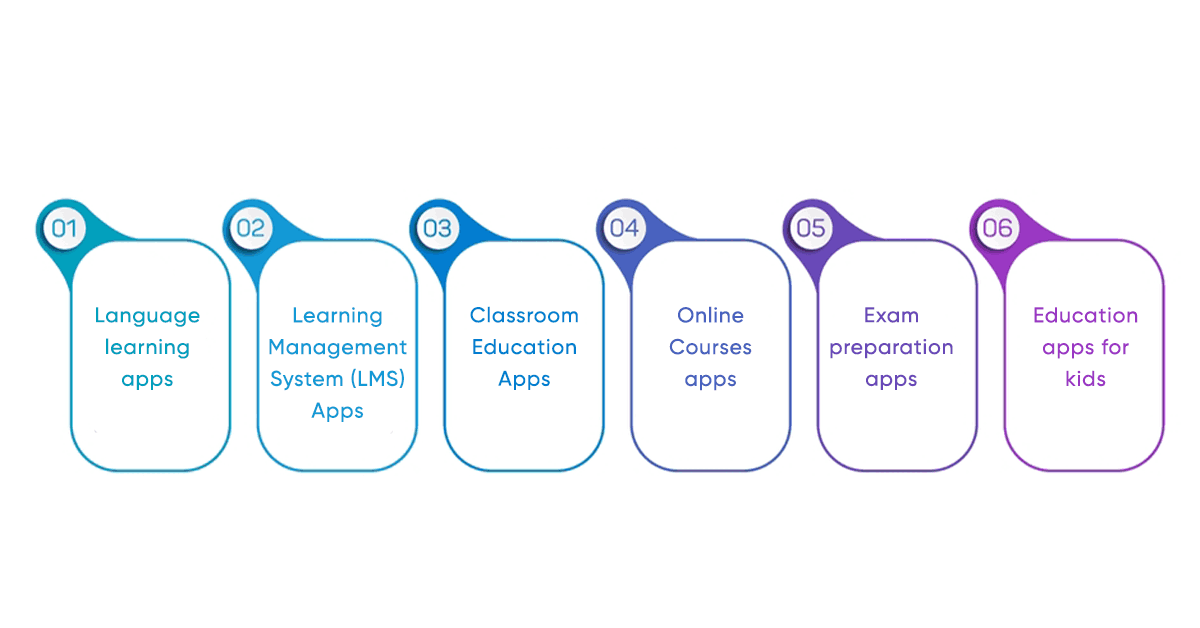 01
Language learning apps

02
Learning Management System (LMS) Apps

03
Classroom Education Apps

04
Online Courses apps

05
Exam preparation apps

06
Education apps for kids